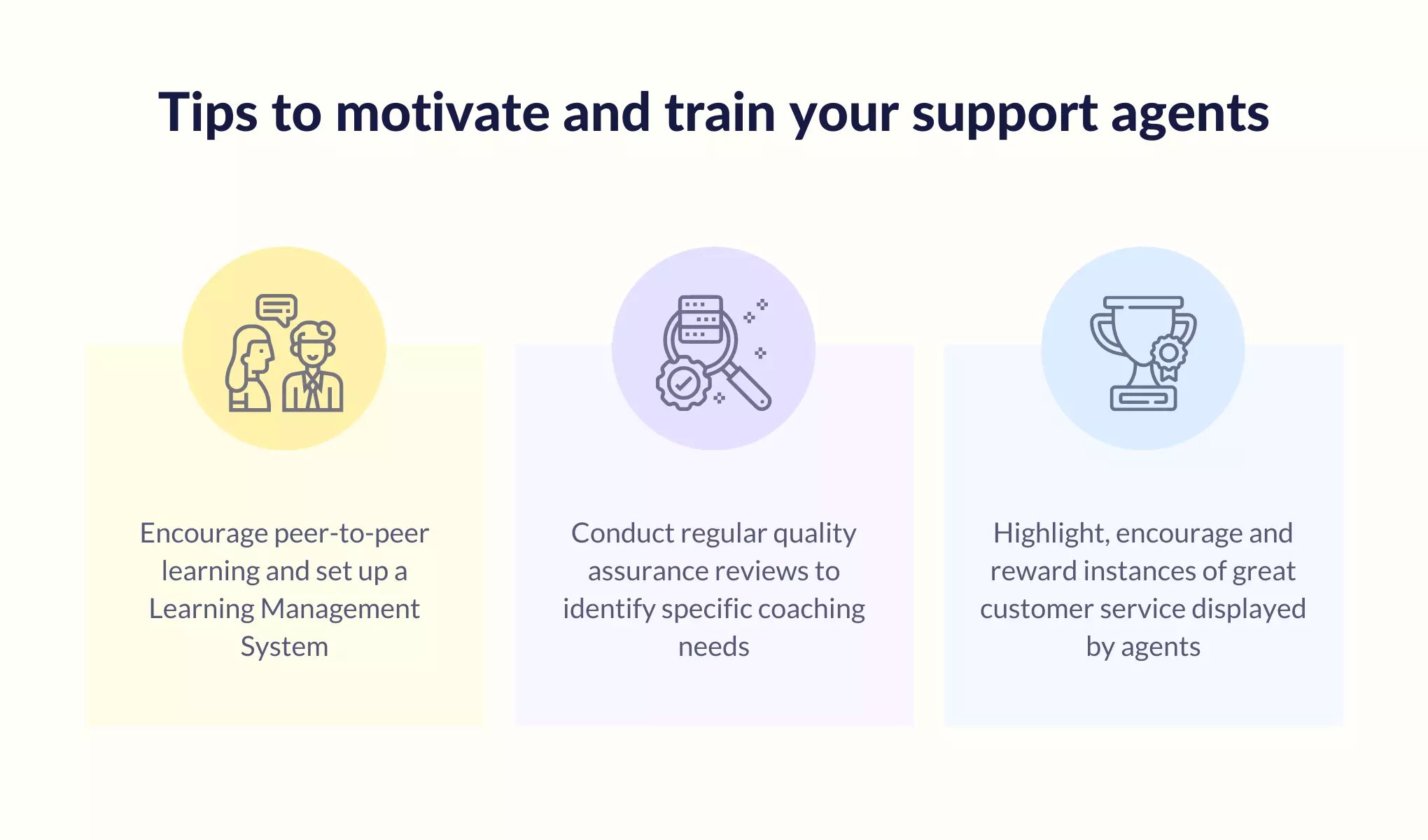 Tips to motivate and train your support agents

Encourage peer-to-peer learning and set up a Learning Management System

Conduct regular quality assurance reviews to identify specific coaching needs

Highlight, encourage and reward instances of great customer service displayed by agents